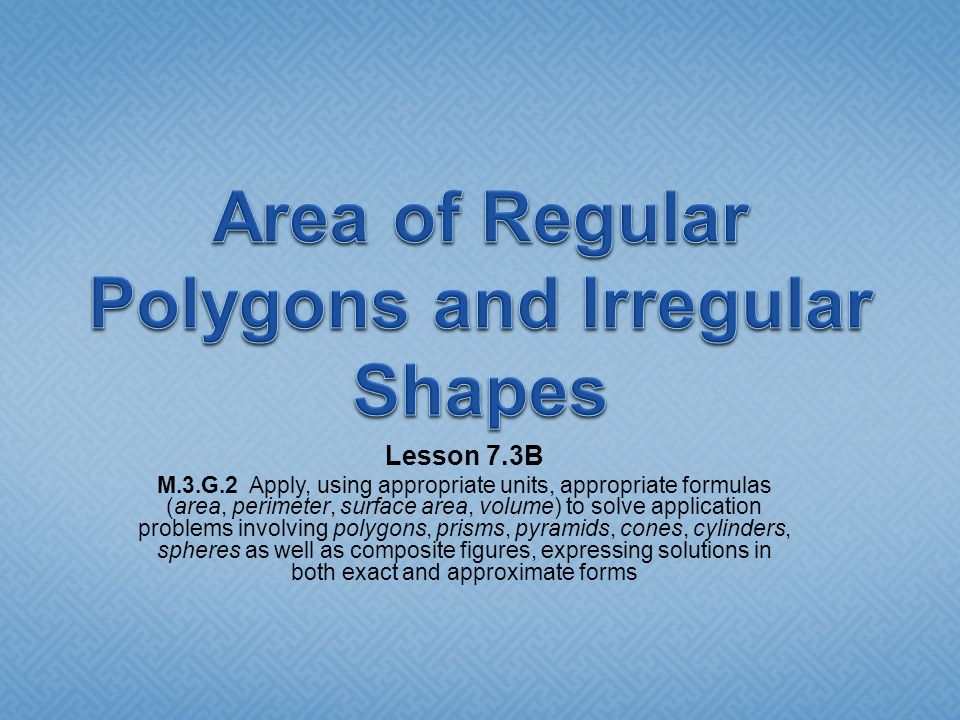 Area of Regular Polygons and Irregular Shapes

Lesson 7.3B

M.3.G.2 Apply, using appropriate units, appropriate formulas (area, perimeter, surface area, volume) to solve application problems involving polygons, prisms, pyramids, cones, cylinders, spheres as well as composite figures, expressing solutions in both exact and approximate forms